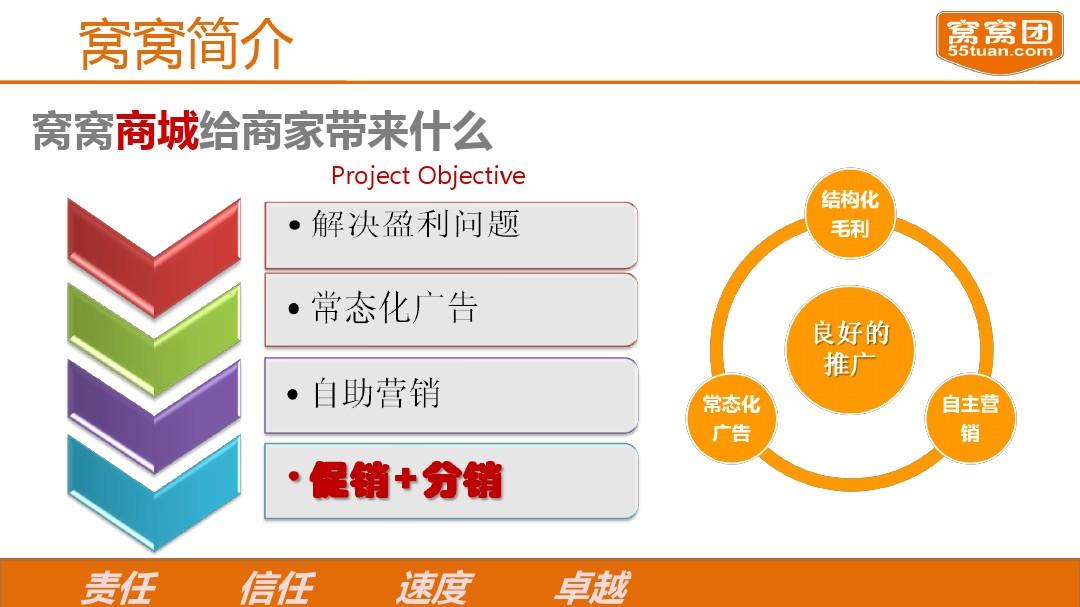 窝窝简介

窝窝团
55tuan.com

窝窝商城给商家带来什么

Project Objective

• 解决盈利问题

• 常态化广告

• 自助营销

• 促销+分销

结构化毛利

良好的推广

常态化广告

自主营销

责任　信任　速度　卓越